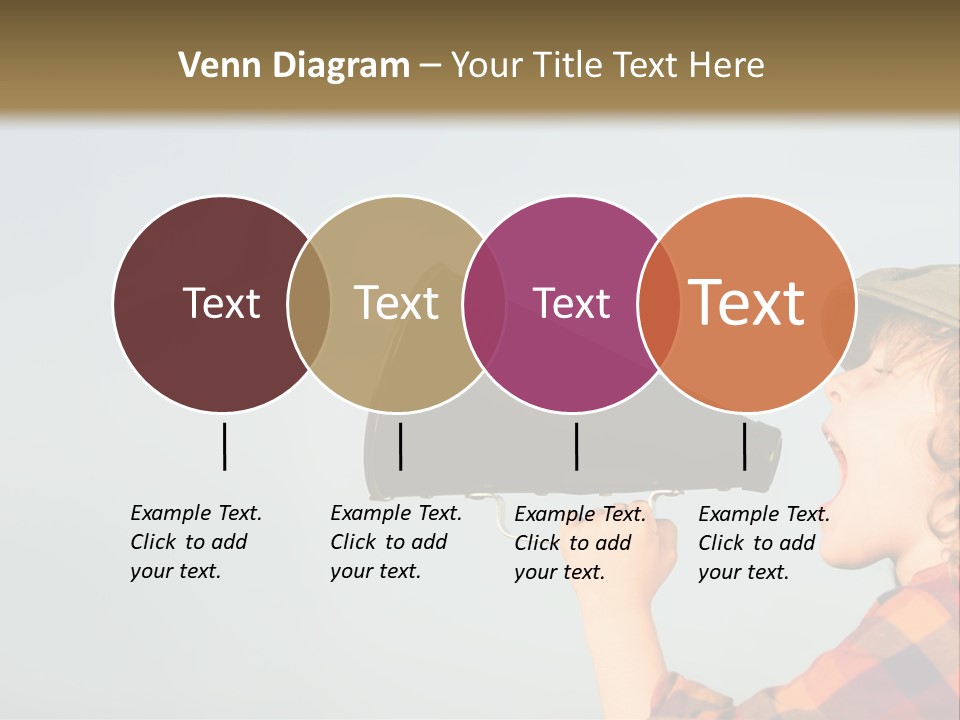 Venn Diagram – Your Title Text Here

Text

Text

Text

Text

Example Text. Click to add your text.

Example Text. Click to add your text.

Example Text. Click to add your text.

Example Text. Click to add your text.